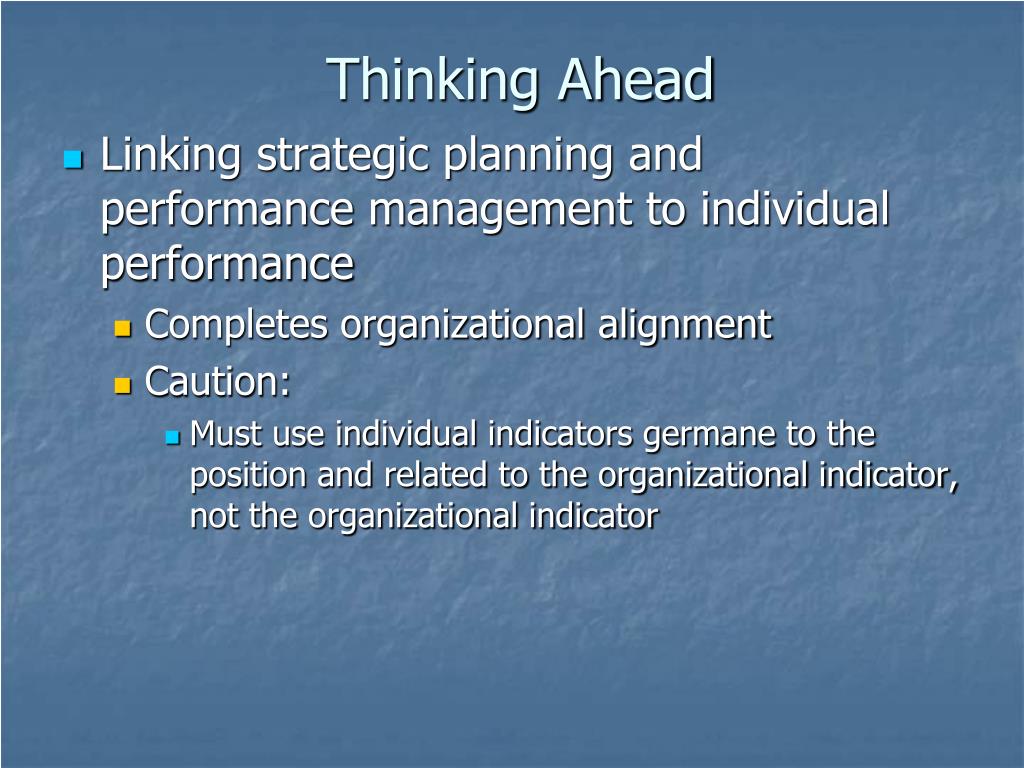 Thinking Ahead

- Linking strategic planning and performance management to individual performance
  - Completes organizational alignment
  - Caution:
    - Must use individual indicators germane to the position and related to the organizational indicator, not the organizational indicator